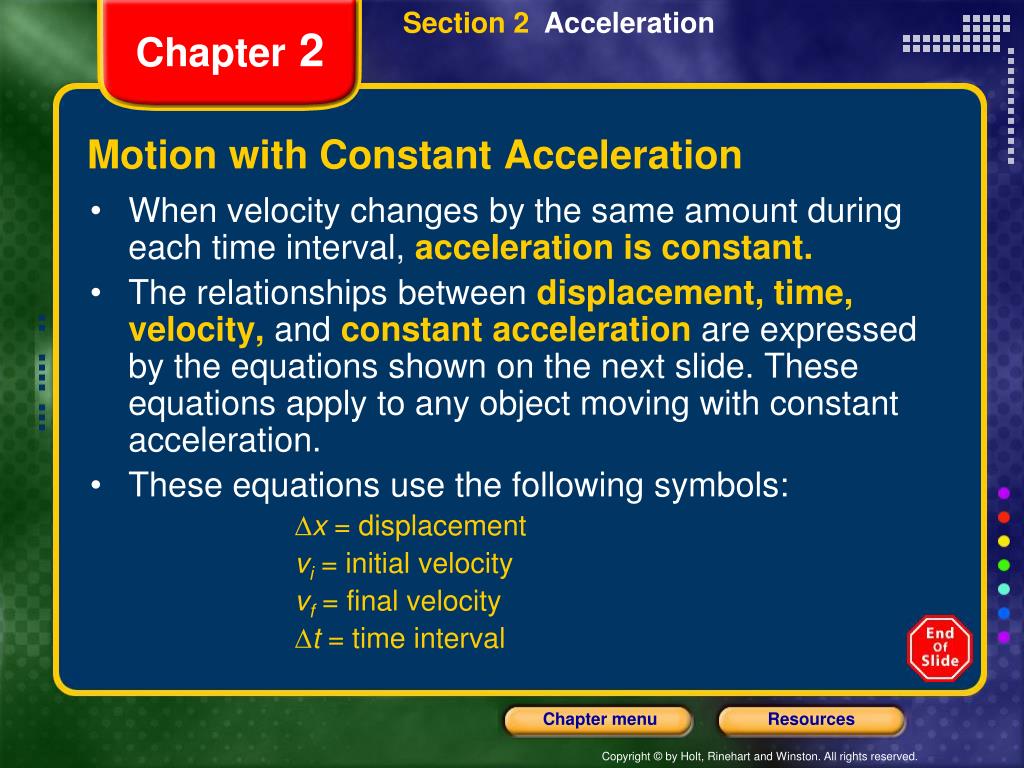 Chapter 2

Section 2 Acceleration

Motion with Constant Acceleration

• When velocity changes by the same amount during each time interval, acceleration is constant.

• The relationships between displacement, time, velocity, and constant acceleration are expressed by the equations shown on the next slide. These equations apply to any object moving with constant acceleration.

• These equations use the following symbols:

$\Delta x$ = displacement

$v_i$ = initial velocity

$v_f$ = final velocity

$\Delta t$ = time interval

End Of Slide

Chapter menu

Resources

Copyright © by Holt, Rinehart and Winston. All rights reserved.